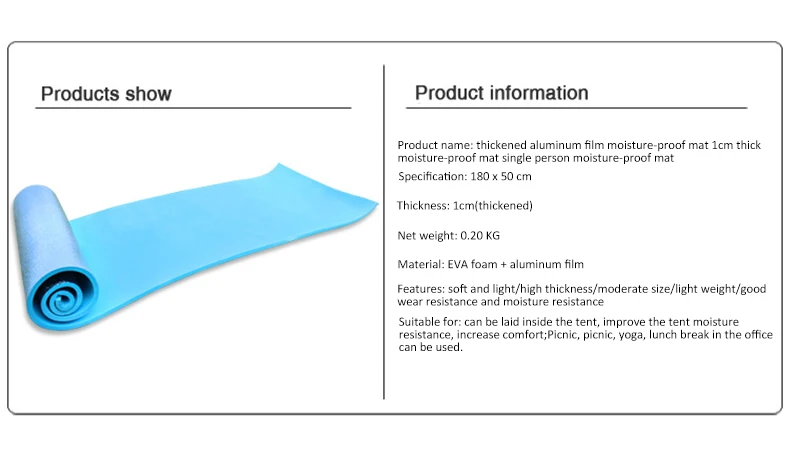 Products show

Product information

Product name: thickened aluminum film moisture-proof mat 1cm thick moisture-proof mat single person moisture-proof mat

Specification: 180 x 50 cm

Thickness: 1cm(thickened)

Net weight: 0.20 KG

Material: EVA foam + aluminum film

Features: soft and light/high thickness/moderate size/light weight/good wear resistance and moisture resistance

Suitable for: can be laid inside the tent, improve the tent moisture resistance, increase comfort;Picnic, picnic, yoga, lunch break in the office can be used.